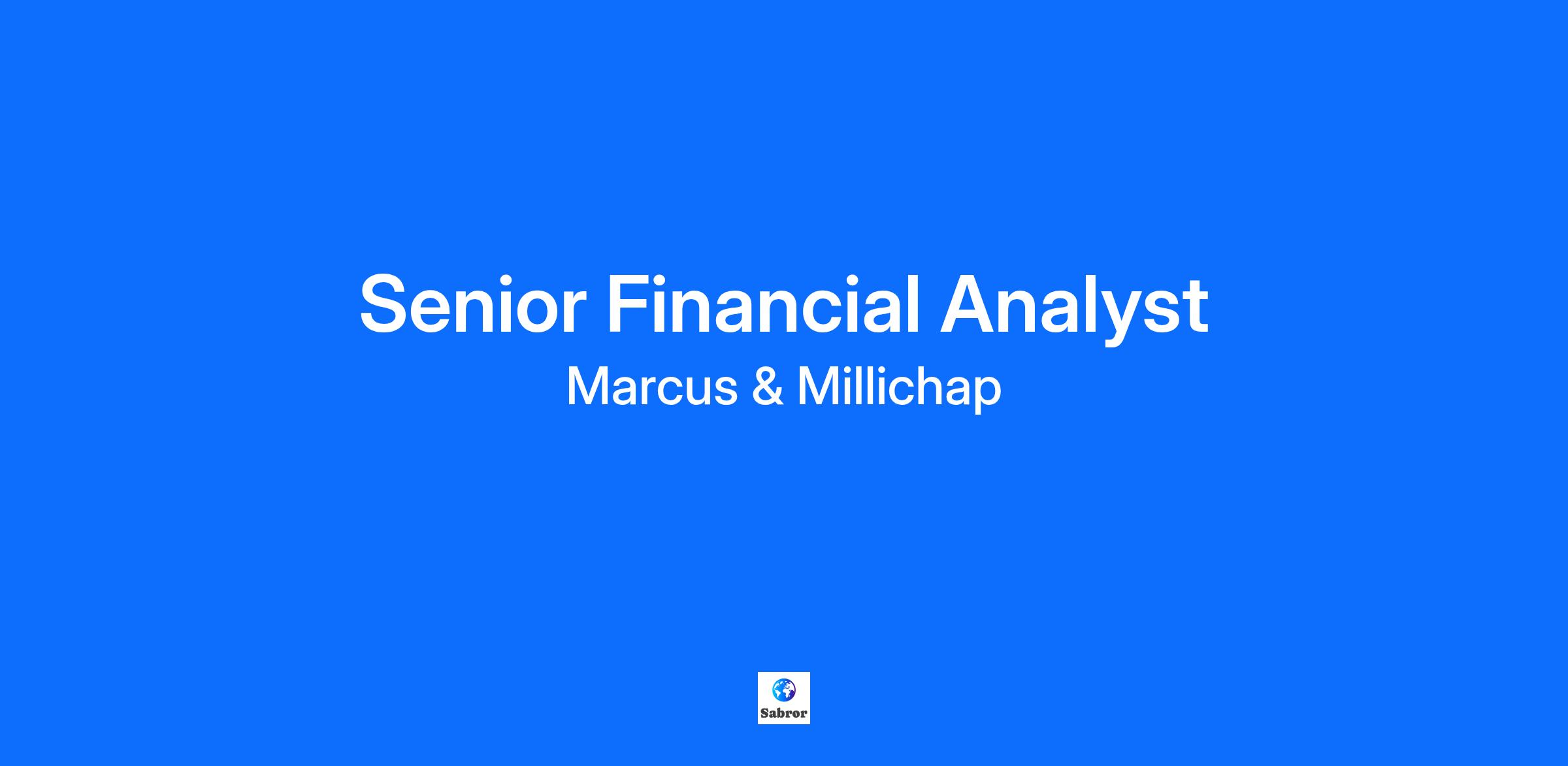 Senior Financial Analyst
Marcus & Millichap

Sabror